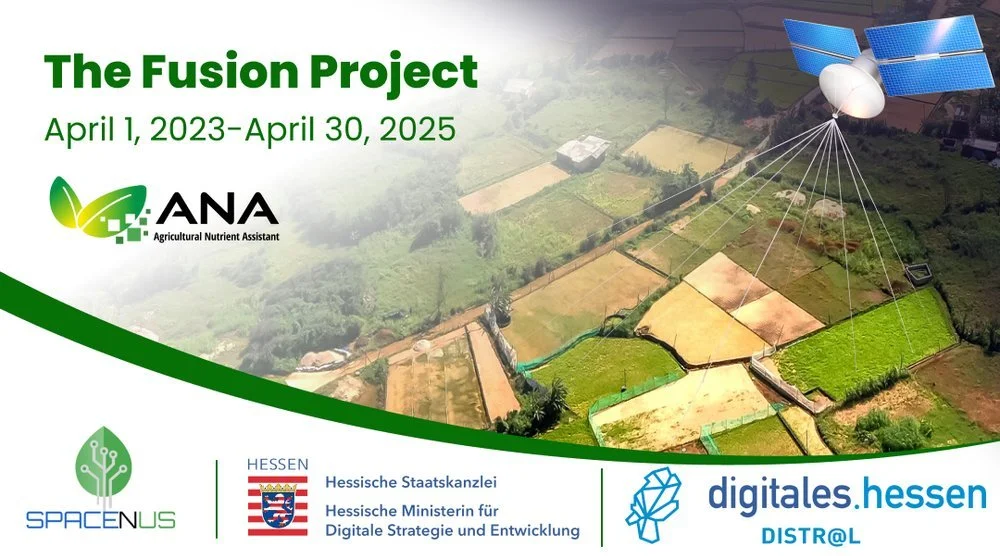 The Fusion Project
April 1, 2023-April 30, 2025

ANA
Agricultural Nutrient Assistant

SPACENUS

HESSEN
Hessische Staatskanzlei
Hessische Ministerin für Digitale Strategie und Entwicklung

digitales.hessen
DISTR@L